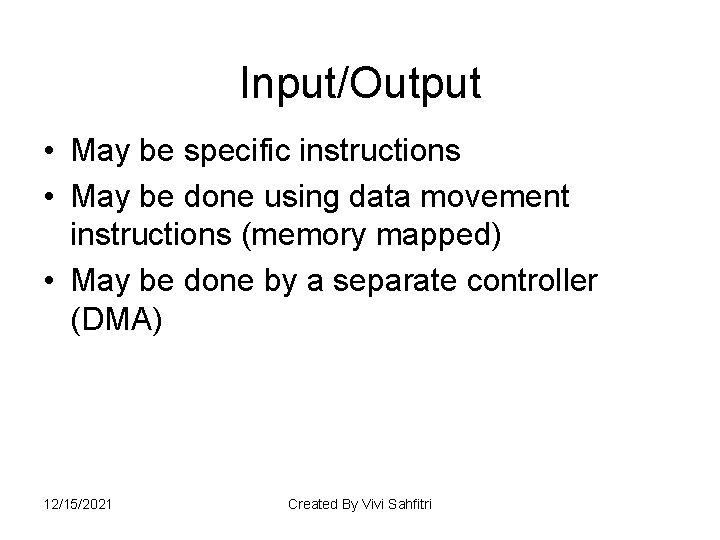 Input/Output

• May be specific instructions
• May be done using data movement instructions (memory mapped)
• May be done by a separate controller (DMA)

12/15/2021

Created By Vivi Sahfitri